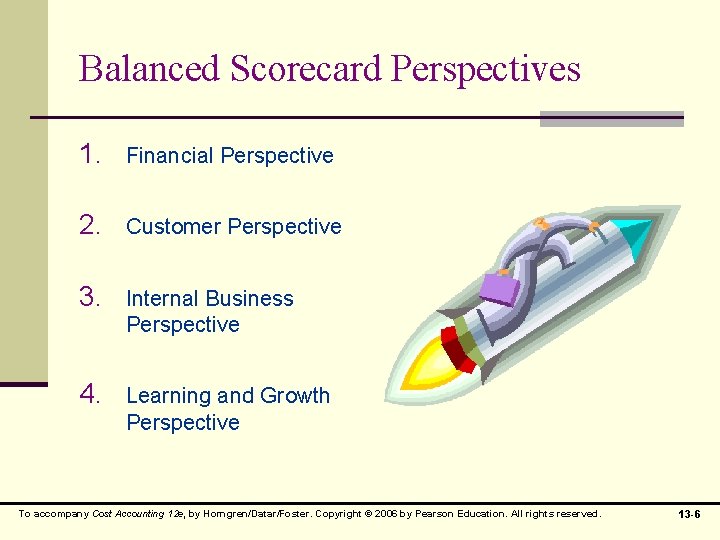 Balanced Scorecard Perspectives

1. Financial Perspective

2. Customer Perspective

3. Internal Business Perspective

4. Learning and Growth Perspective

To accompany Cost Accounting 12e, by Horngren/Datar/Foster. Copyright © 2006 by Pearson Education. All rights reserved.

13-6